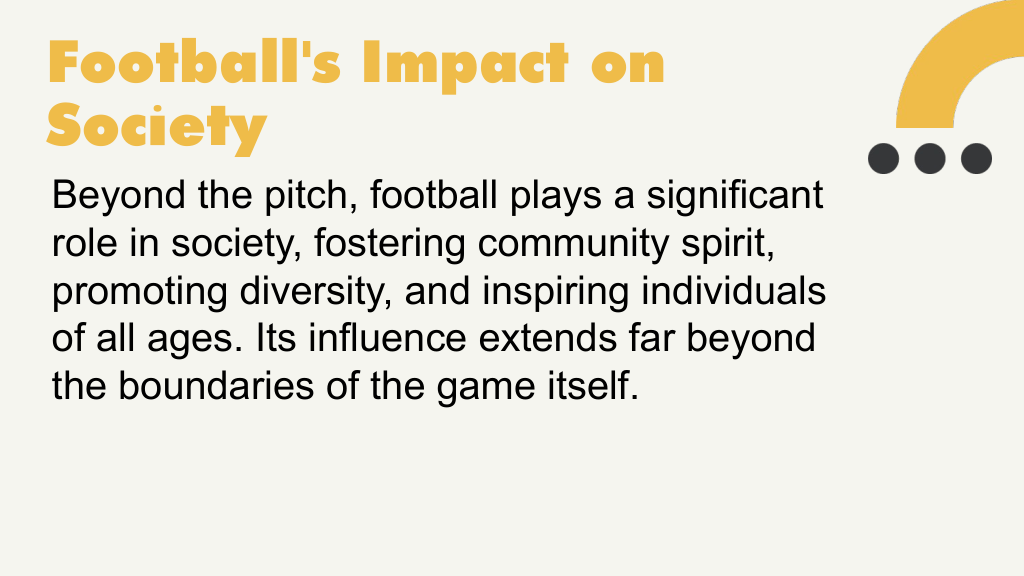 Football's Impact on Society

Beyond the pitch, football plays a significant role in society, fostering community spirit, promoting diversity, and inspiring individuals of all ages. Its influence extends far beyond the boundaries of the game itself.